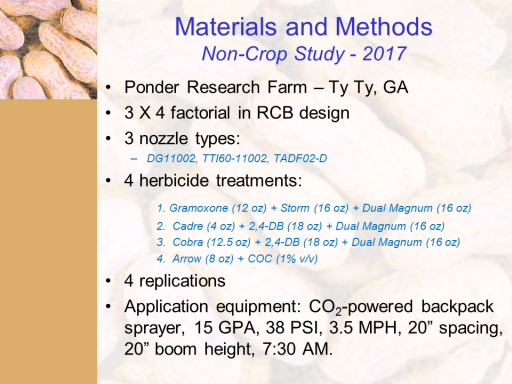 Materials and Methods
Non-Crop Study - 2017

• Ponder Research Farm – Ty Ty, GA
• 3 X 4 factorial in RCB design
• 3 nozzle types:
– DG11002, TTI60-11002, TADF02-D
• 4 herbicide treatments:

1. Gramoxone (12 oz) + Storm (16 oz) + Dual Magnum (16 oz)
2. Cadre (4 oz) + 2,4-DB (18 oz) + Dual Magnum (16 oz)
3. Cobra (12.5 oz) + 2,4-DB (18 oz) + Dual Magnum (16 oz)
4. Arrow (8 oz) + COC (1% v/v)

• 4 replications
• Application equipment: $CO_2$-powered backpack sprayer, 15 GPA, 38 PSI, 3.5 MPH, 20” spacing, 20” boom height, 7:30 AM.